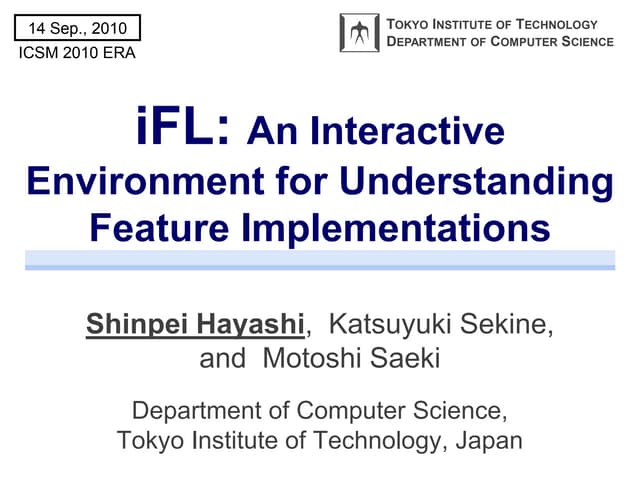 14 Sep., 2010
ICSM 2010 ERA

TOKYO INSTITUTE OF TECHNOLOGY
DEPARTMENT OF COMPUTER SCIENCE

iFL: An Interactive Environment for Understanding Feature Implementations

Shinpei Hayashi, Katsuyuki Sekine, and Motoshi Saeki

Department of Computer Science, Tokyo Institute of Technology, Japan